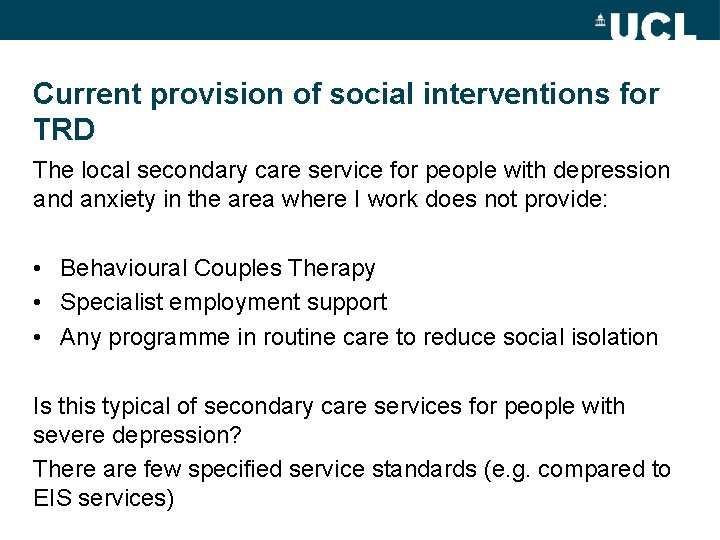 UCL

Current provision of social interventions for TRD

The local secondary care service for people with depression and anxiety in the area where I work does not provide:

• Behavioural Couples Therapy
• Specialist employment support
• Any programme in routine care to reduce social isolation

Is this typical of secondary care services for people with severe depression?

There are few specified service standards (e.g. compared to EIS services)